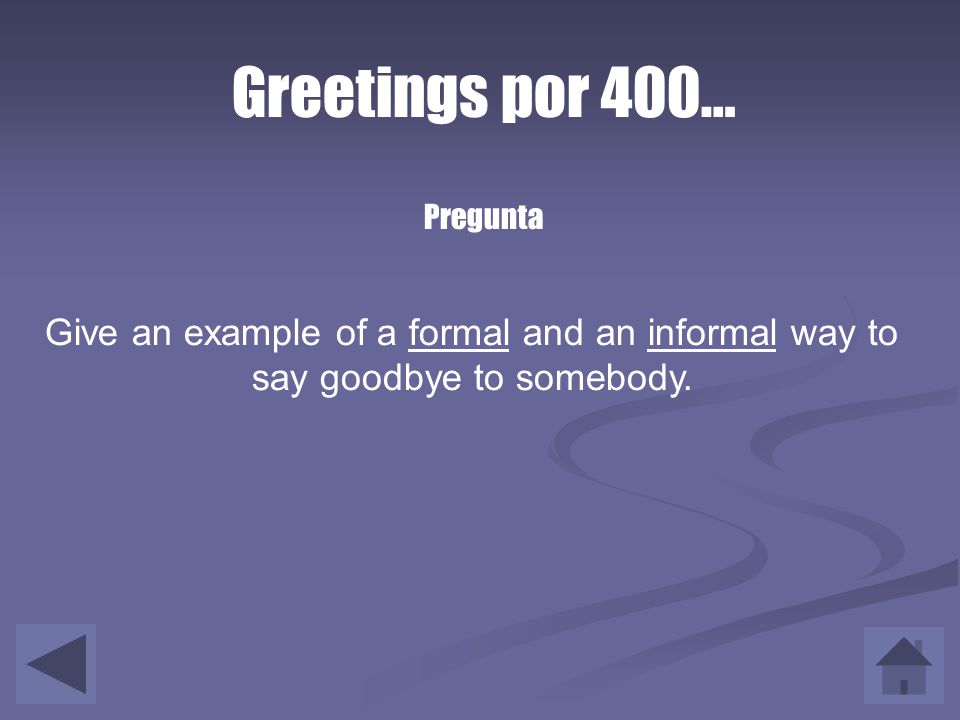 Greetings por 400…

Pregunta

Give an example of a formal and an informal way to say goodbye to somebody.